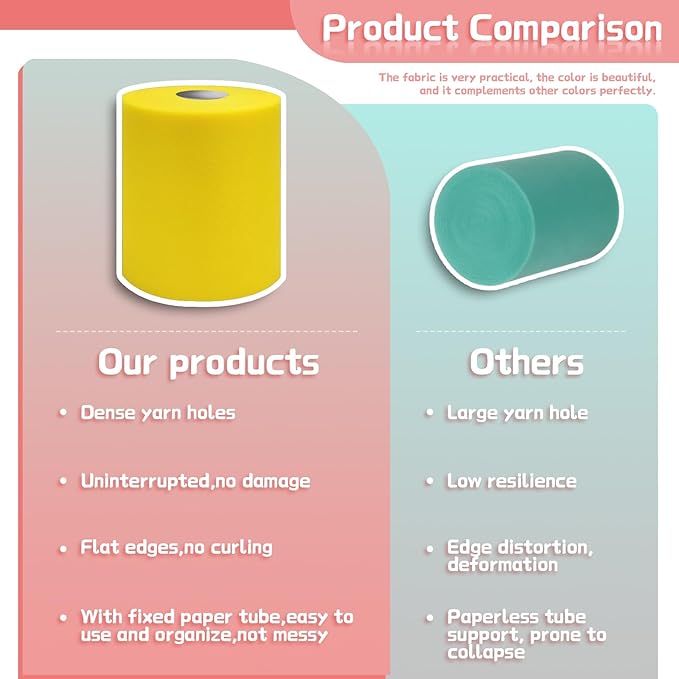 Product Comparison

The fabric is very practical, the color is beautiful, and it complements other colors perfectly.

Our products

• Dense yarn holes

• Uninterrupted,no damage

• Flat edges,no curling

• With fixed paper tube,easy to use and organize,not messy

Others

• Large yarn hole

• Low resilience

• Edge distortion, deformation

• Paperless tube support, prone to collapse